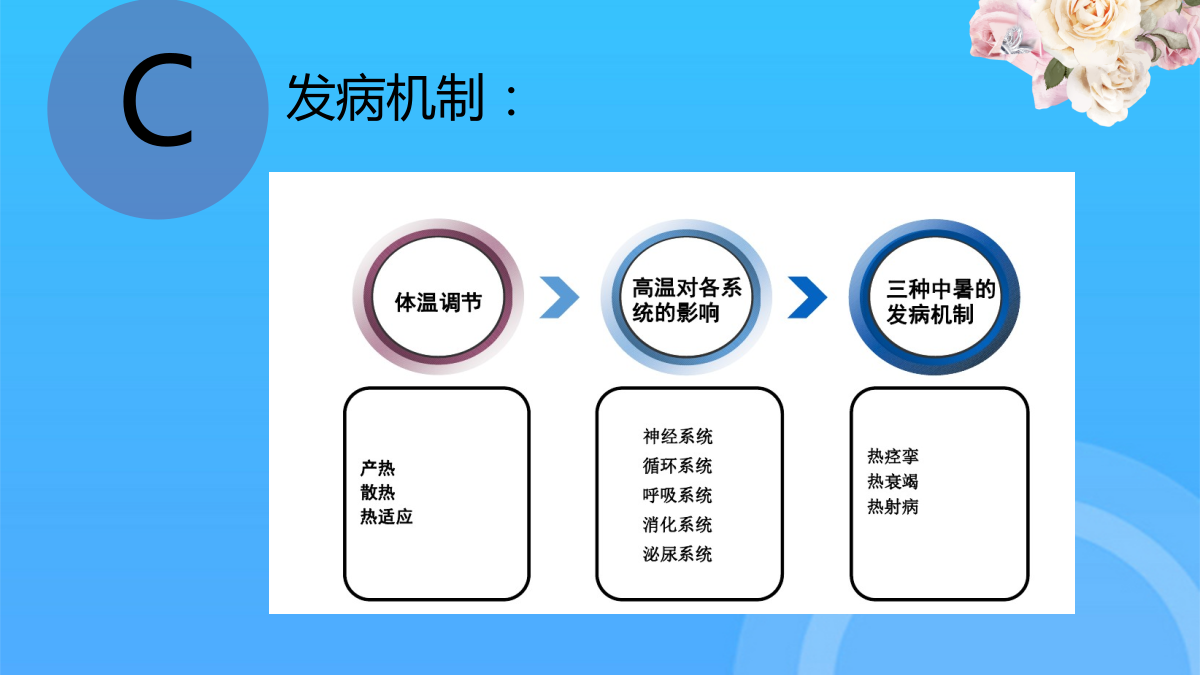 C

发病机制：

体温调节

高温对各系统的影响

三种中暑的发病机制

产热
散热
热适应

神经系统
循环系统
呼吸系统
消化系统
泌尿系统

热痉挛
热衰竭
热射病